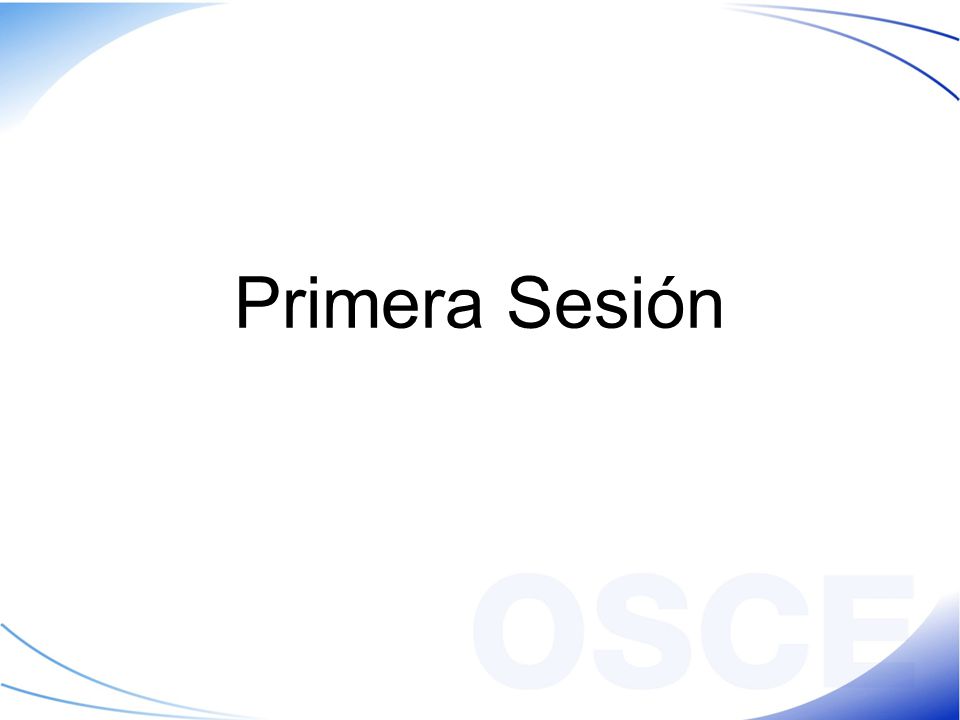 Primera Sesión

OSCE